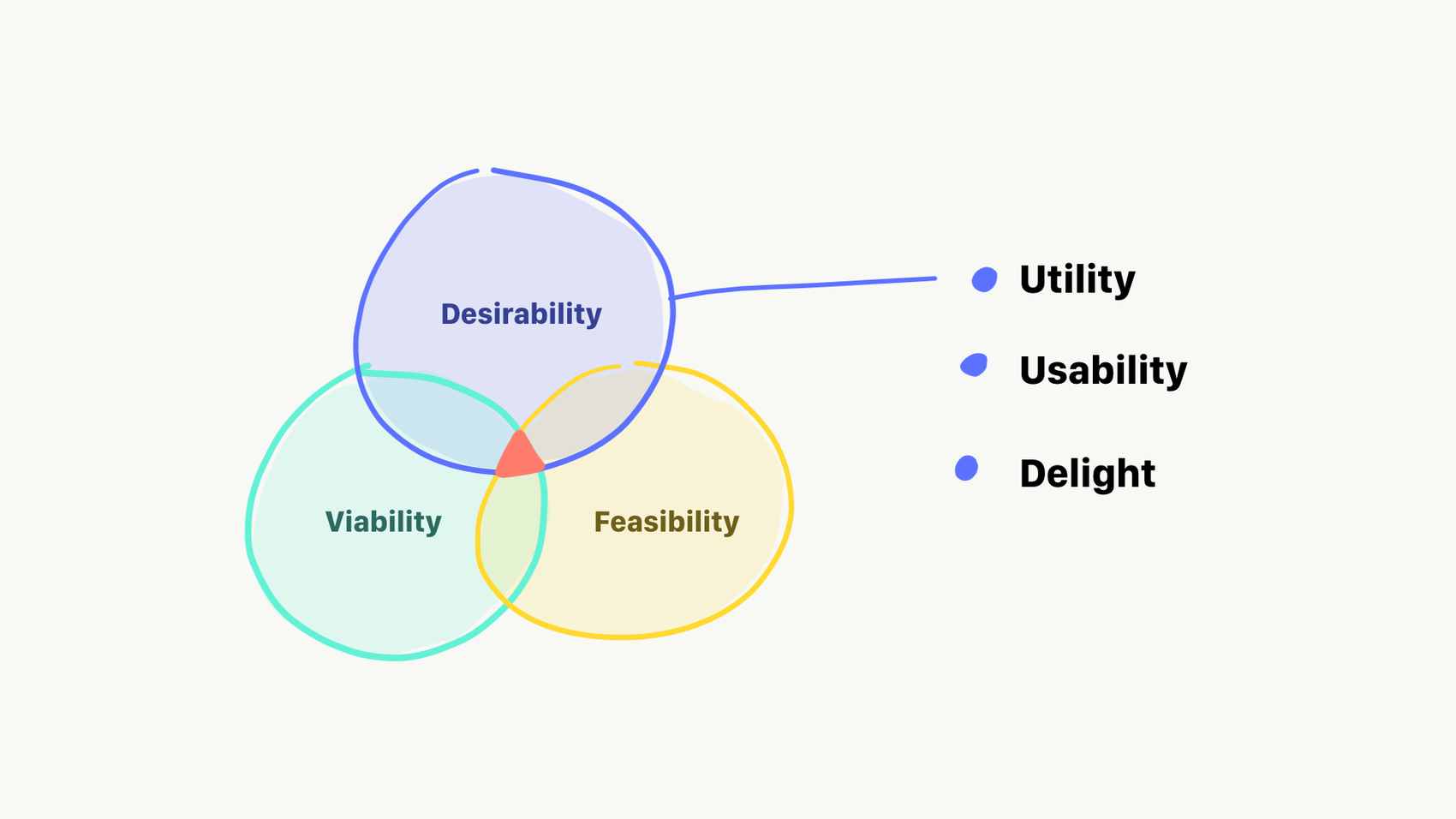 Desirability

Viability

Feasibility

Utility

Usability

Delight